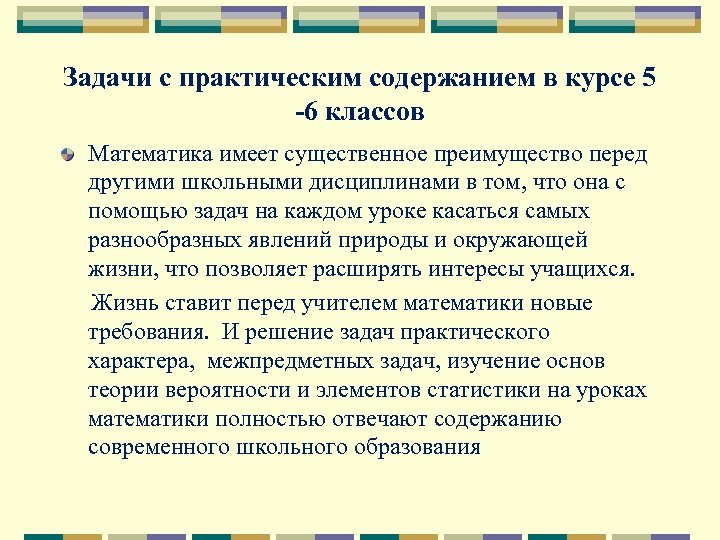 Задачи с практическим содержанием в курсе 5 -6 классов

Математика имеет существенное преимущество перед другими школьными дисциплинами в том, что она с помощью задач на каждом уроке касаться самых разнообразных явлений природы и окружающей жизни, что позволяет расширять интересы учащихся.

Жизнь ставит перед учителем математики новые требования. И решение задач практического характера, межпредметных задач, изучение основ теории вероятности и элементов статистики на уроках математики полностью отвечают содержанию современного школьного образования